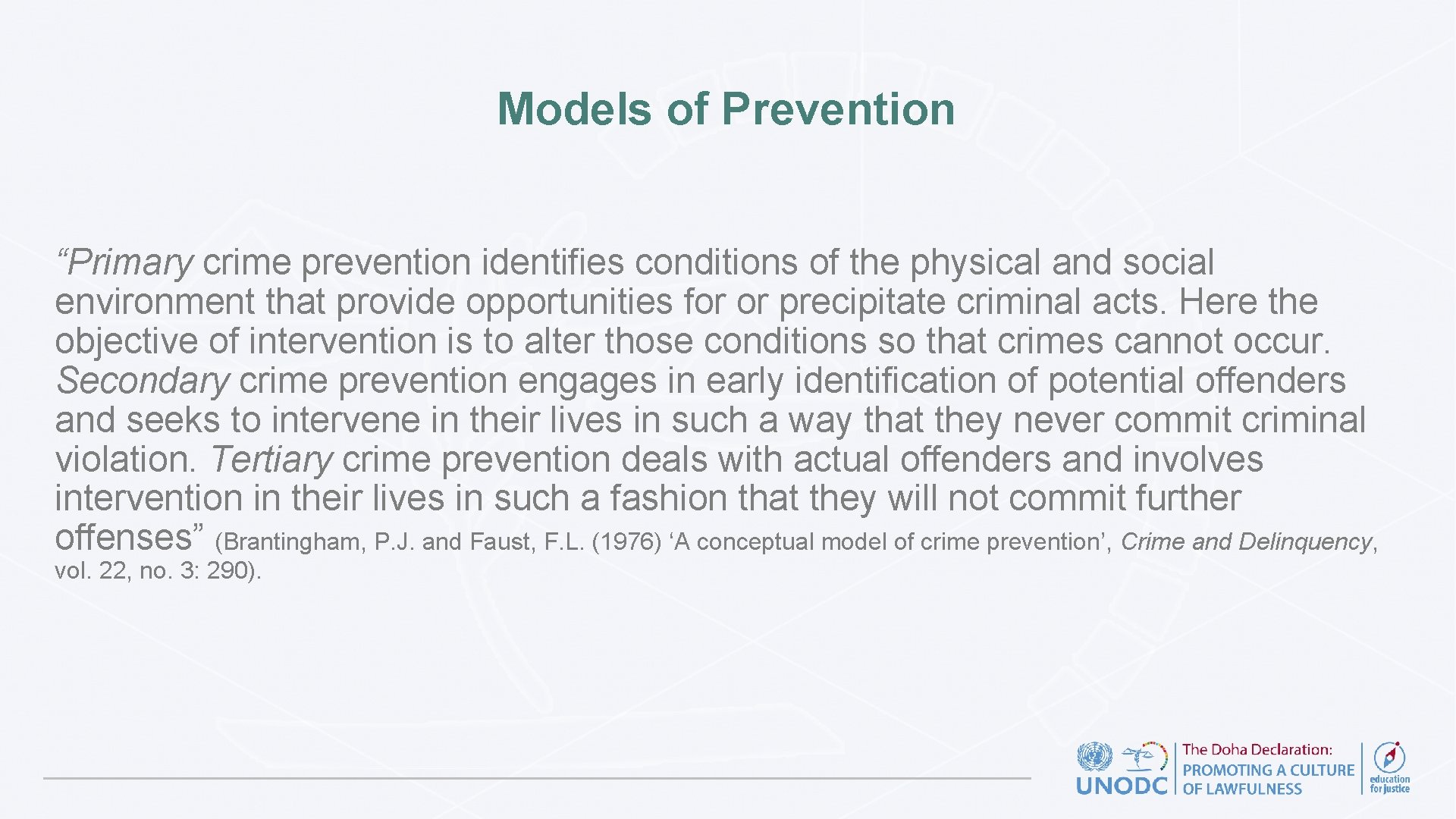 Models of Prevention

“Primary crime prevention identifies conditions of the physical and social environment that provide opportunities for or precipitate criminal acts. Here the objective of intervention is to alter those conditions so that crimes cannot occur. Secondary crime prevention engages in early identification of potential offenders and seeks to intervene in their lives in such a way that they never commit criminal violation. Tertiary crime prevention deals with actual offenders and involves intervention in their lives in such a fashion that they will not commit further offenses” (Brantingham, P.J. and Faust, F.L. (1976) ‘A conceptual model of crime prevention’, Crime and Delinquency, vol. 22, no. 3: 290).

UNODC
The Doha Declaration: PROMOTING A CULTURE OF LAWFULNESS
education for justice